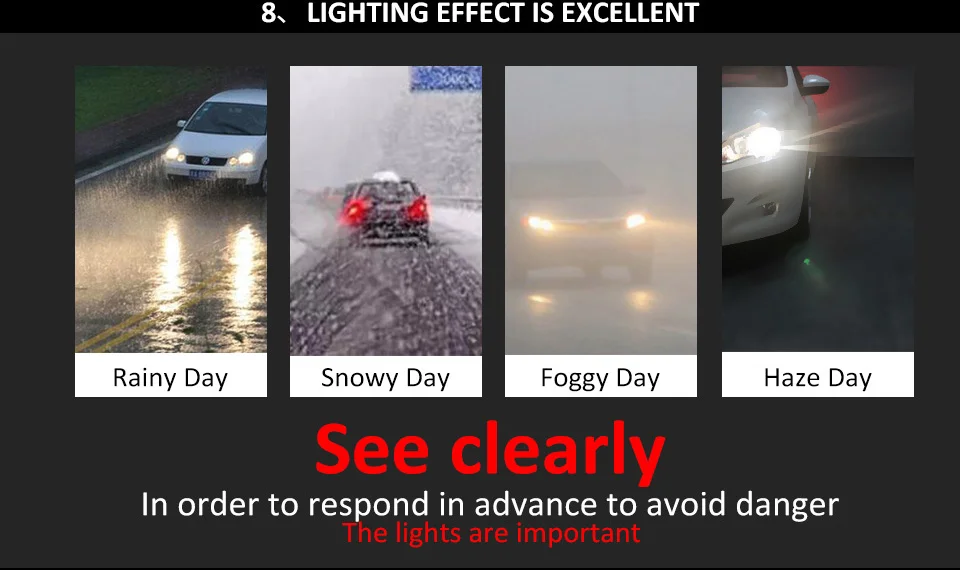 8、 LIGHTING EFFECT IS EXCELLENT

Rainy Day

Snowy Day

Foggy Day

Haze Day

See clearly

In order to respond in advance to avoid danger

The lights are important